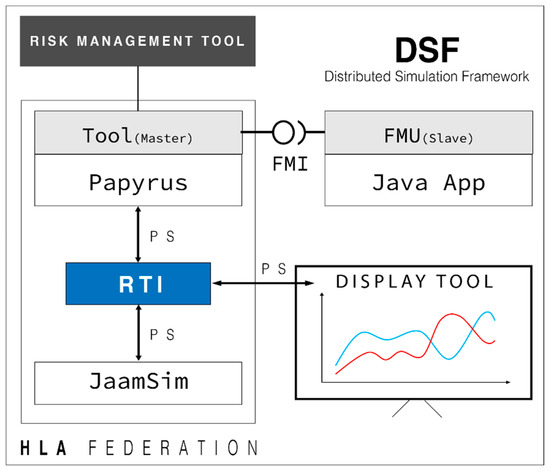 RISK MANAGEMENT TOOL

DSF
Distributed Simulation Framework

Tool(Master)
Papyrus

FMI

FMU(Slave)
Java App

P S

RTI

P S

DISPLAY TOOL

P S

JaamSim

HLA FEDERATION